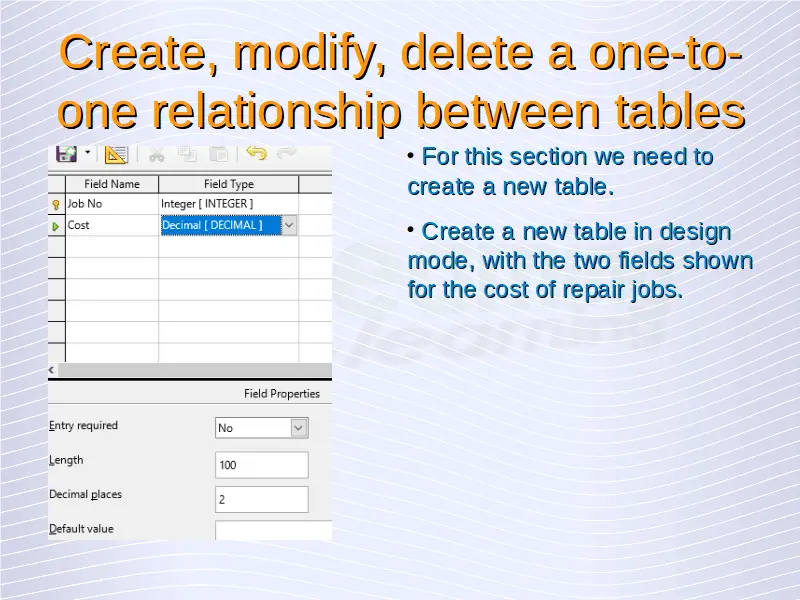 Create, modify, delete a one-to-one relationship between tables

| Field Name | Field Type |
|---|---|
| Job No | Integer [ INTEGER ] |
| Cost | Decimal [ DECIMAL ] |

Field Properties

Entry required No

Length 100

Decimal places 2

Default value

• For this section we need to create a new table.

• Create a new table in design mode, with the two fields shown for the cost of repair jobs.